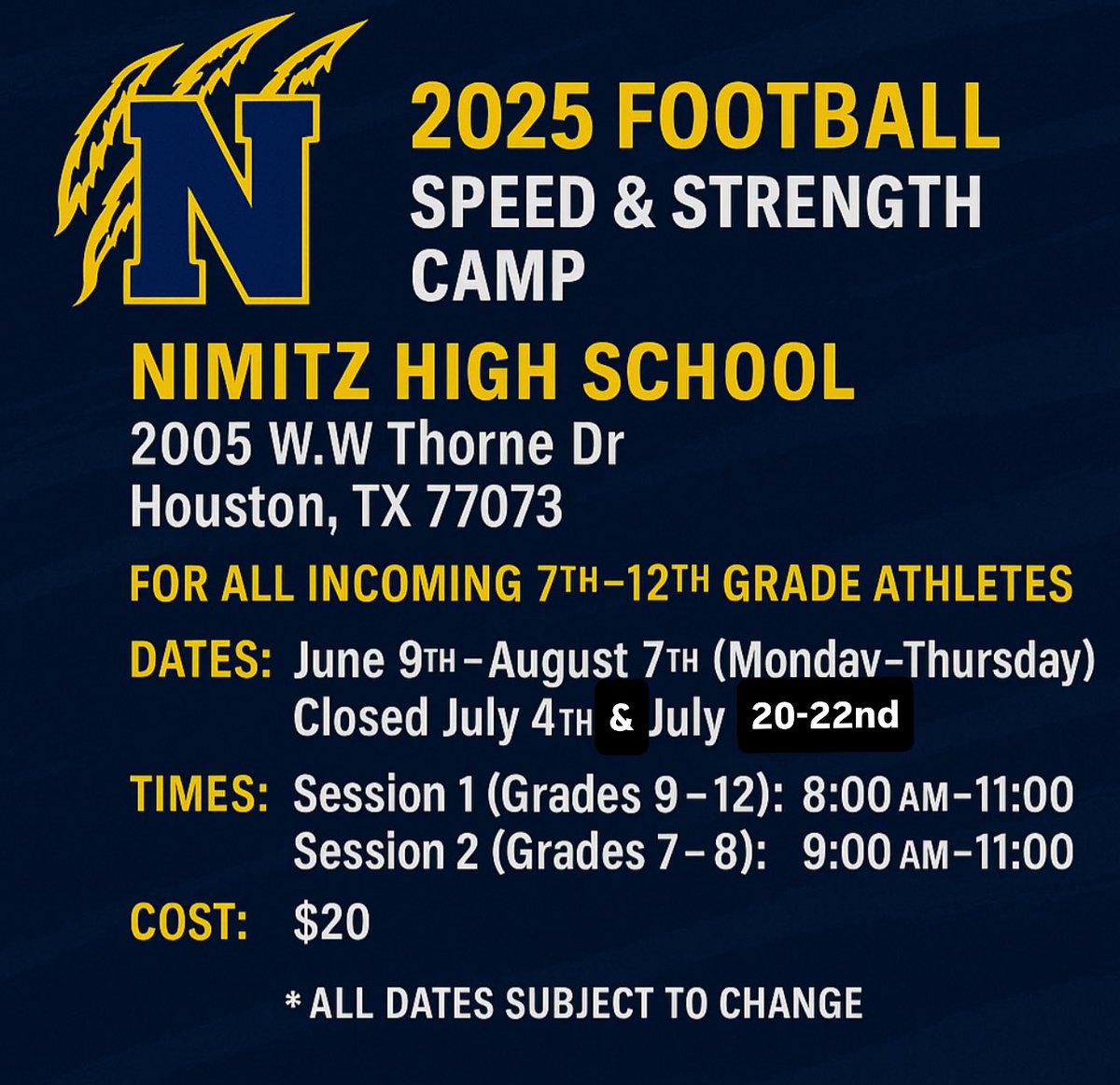 N

2025 FOOTBALL
SPEED & STRENGTH CAMP

NIMITZ HIGH SCHOOL
2005 W.W Thorne Dr
Houston, TX 77073

FOR ALL INCOMING 7TH–12TH GRADE ATHLETES

DATES: June 9TH – August 7TH (Mondav–Thursday)
Closed July 4TH & July 20-22nd

TIMES: Session 1 (Grades 9 – 12): 8:00 AM–11:00
Session 2 (Grades 7 – 8): 9:00 AM–11:00

COST: $20

* ALL DATES SUBJECT TO CHANGE